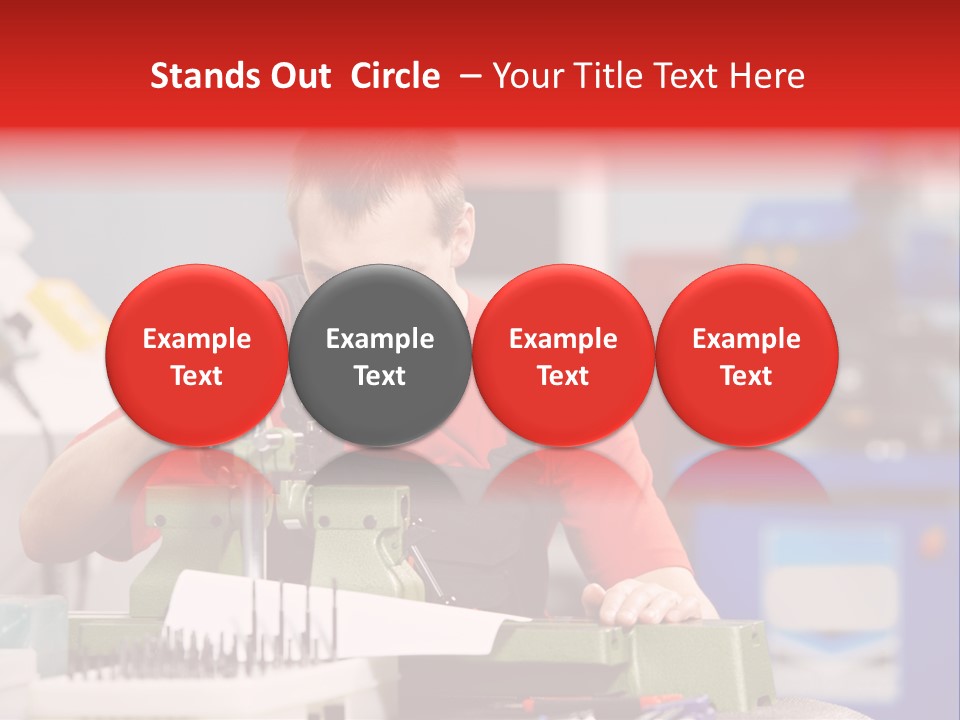 Stands Out Circle – Your Title Text Here

Example Text

Example Text

Example Text

Example Text